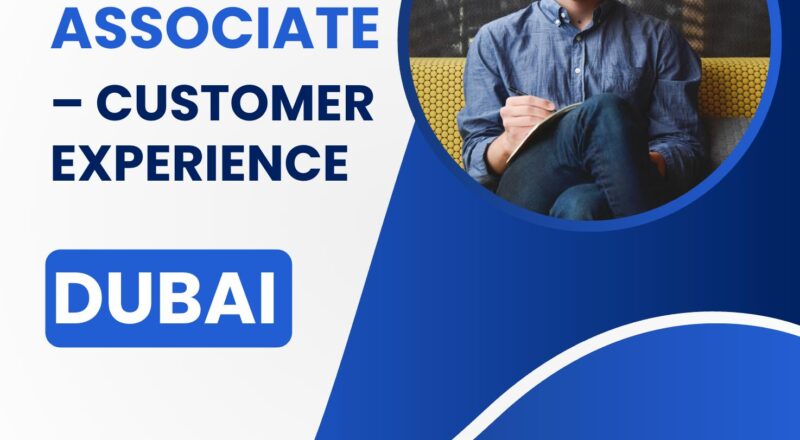 ASSOCIATE

– CUSTOMER EXPERIENCE

DUBAI